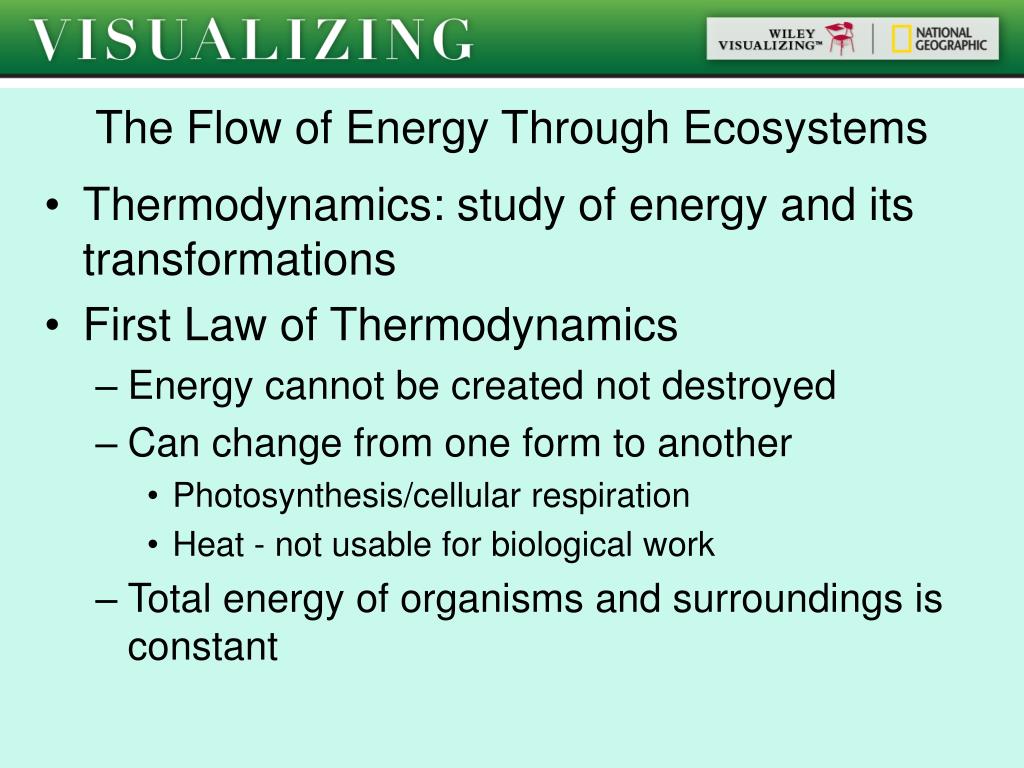 VISUALIZING

WILEY VISUALIZING™ | NATIONAL GEOGRAPHIC

The Flow of Energy Through Ecosystems

• Thermodynamics: study of energy and its transformations
• First Law of Thermodynamics
– Energy cannot be created not destroyed
– Can change from one form to another
• Photosynthesis/cellular respiration
• Heat - not usable for biological work
– Total energy of organisms and surroundings is constant